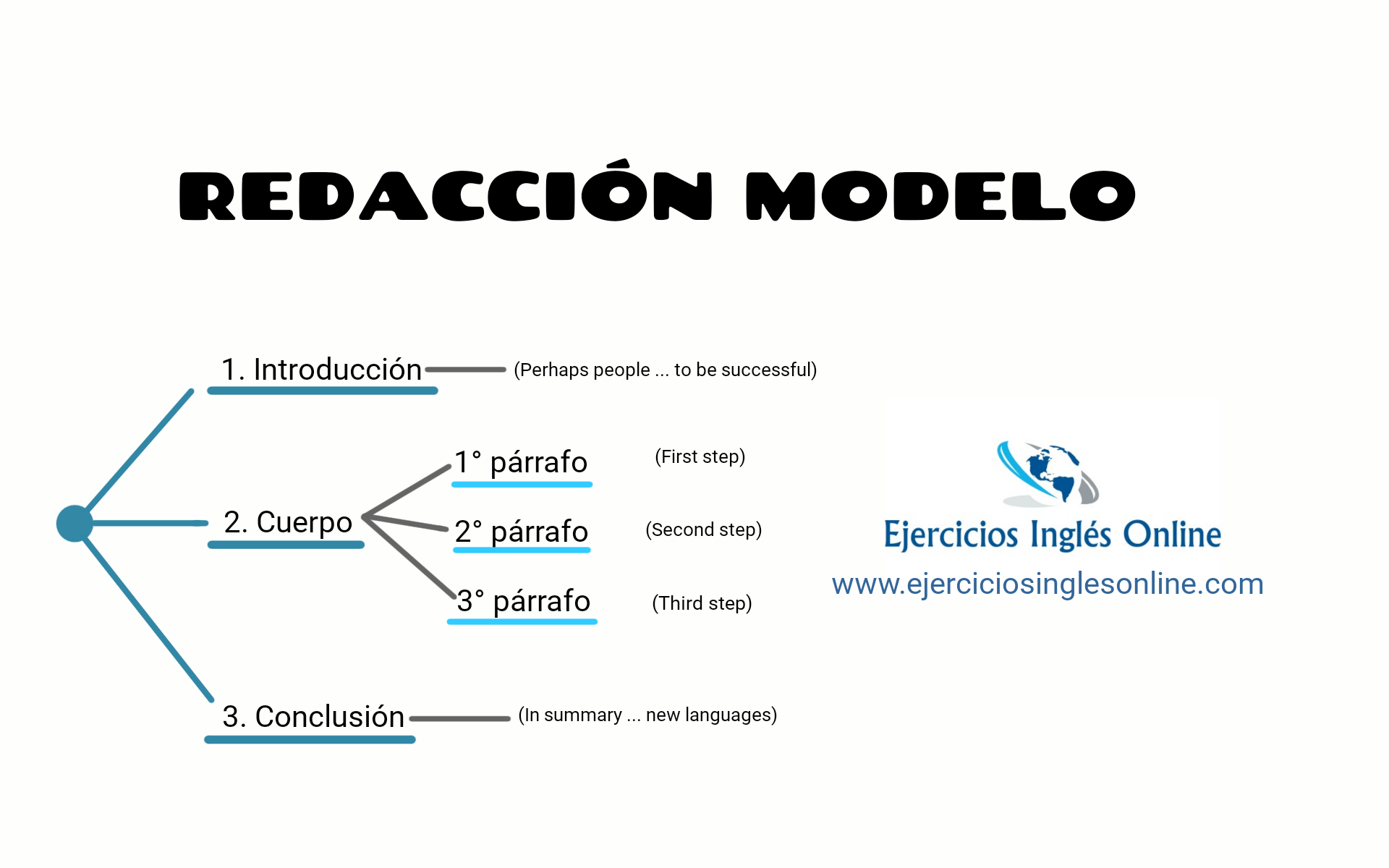 REDACCIÓN MODELO

1. Introducción (Perhaps people ... to be successful)

2. Cuerpo

1° párrafo (First step)

2° párrafo (Second step)

3° párrafo (Third step)

3. Conclusión (In summary ... new languages)

Ejercicios Inglés Online
www.ejerciciosinglesonline.com